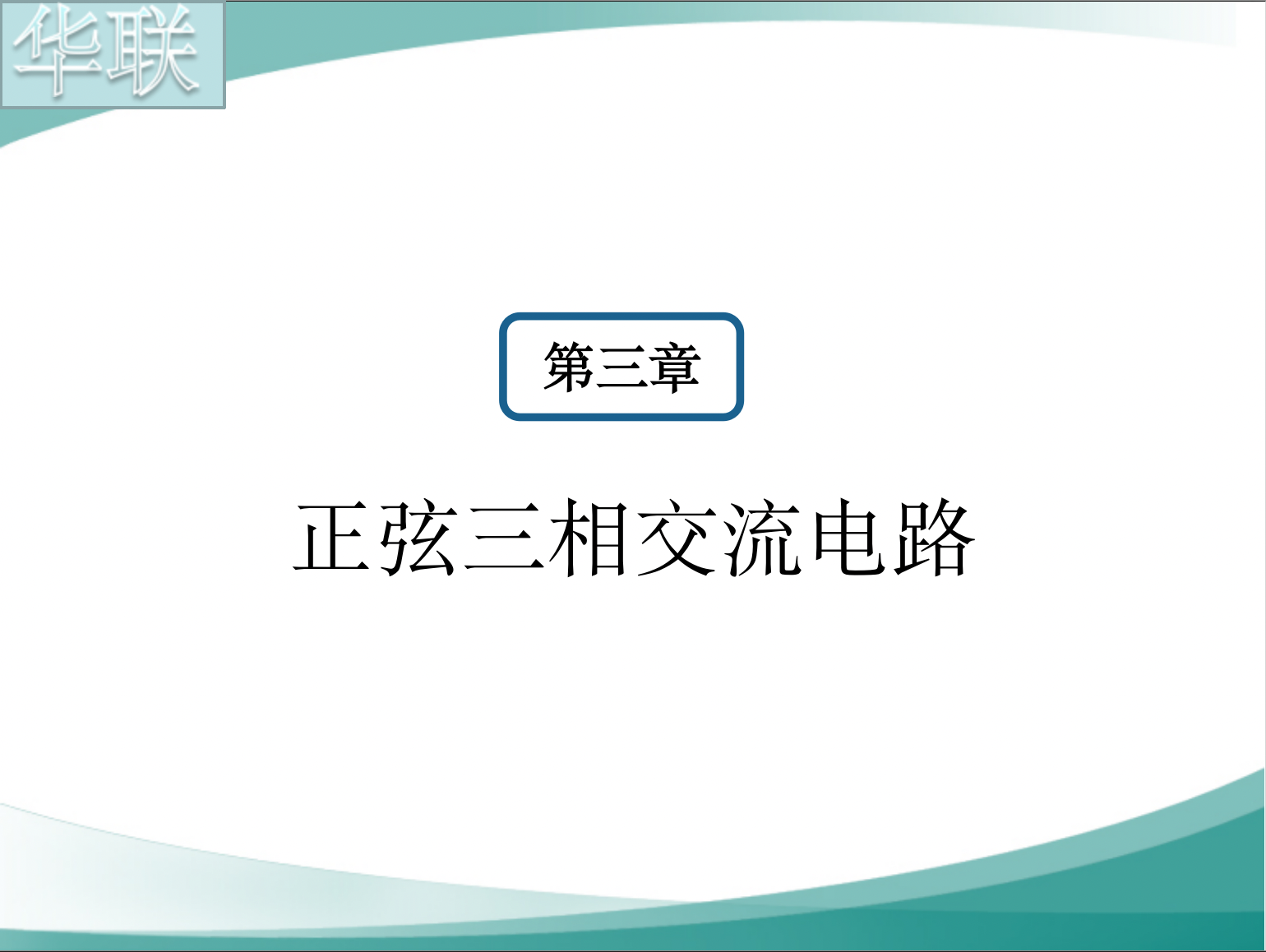 华联

第三章

正弦三相交流电路